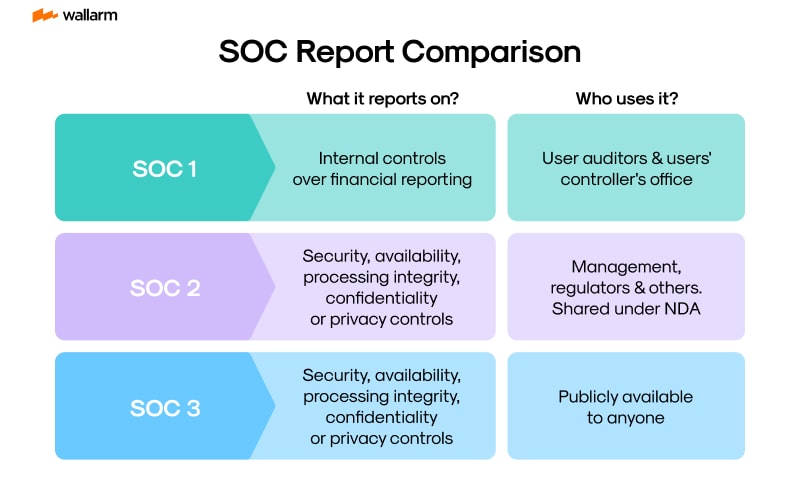 wallarm

SOC Report Comparison

| | What it reports on? | Who uses it? |
|---|---|---|
| SOC 1 | Internal controls over financial reporting | User auditors & users' controller's office |
| SOC 2 | Security, availability, processing integrity, confidentiality or privacy controls | Management, regulators & others. Shared under NDA |
| SOC 3 | Security, availability, processing integrity, confidentiality or privacy controls | Publicly available to anyone |